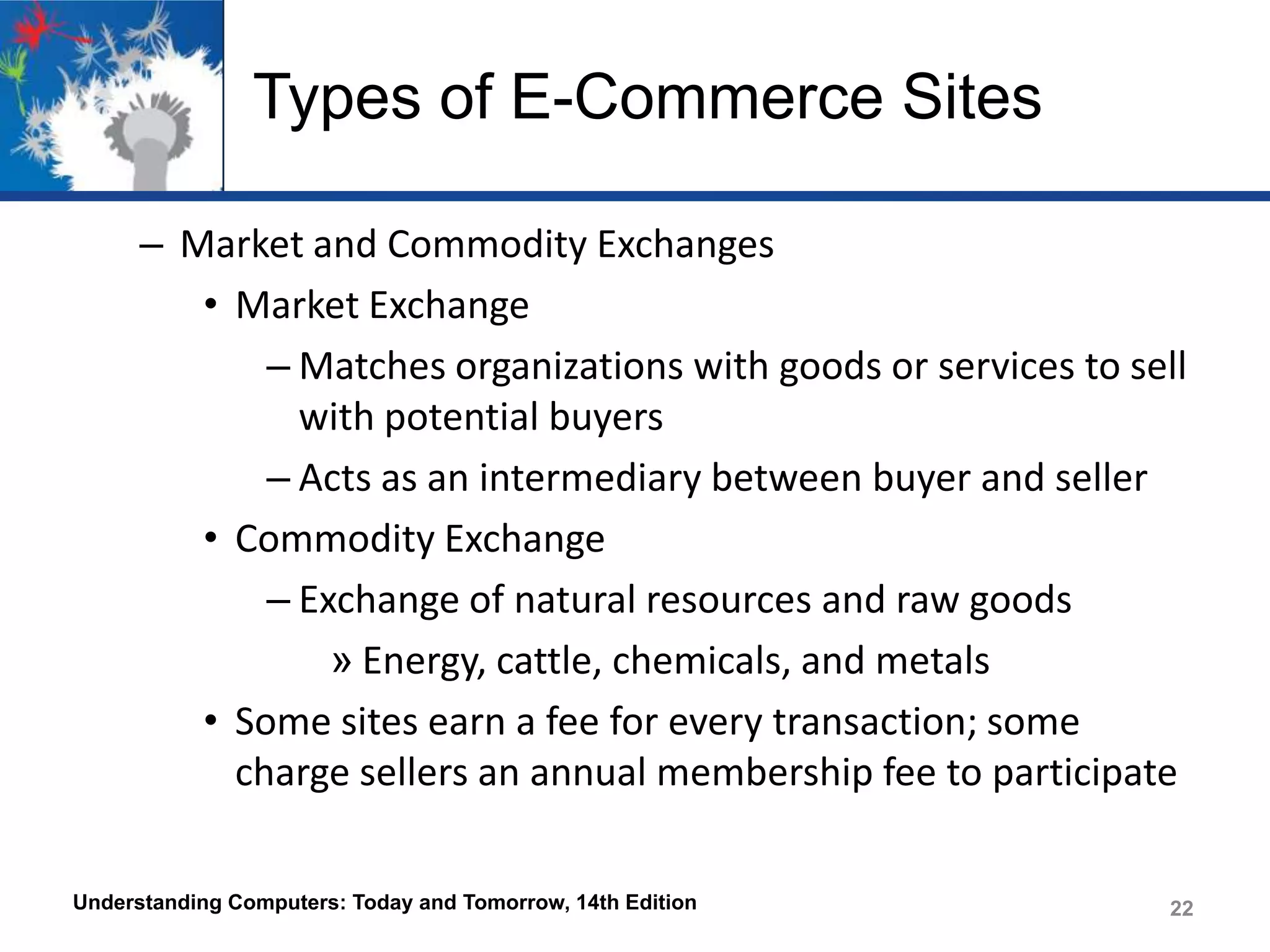 Types of E-Commerce Sites

– Market and Commodity Exchanges

• Market Exchange

– Matches organizations with goods or services to sell with potential buyers

– Acts as an intermediary between buyer and seller

• Commodity Exchange

– Exchange of natural resources and raw goods

» Energy, cattle, chemicals, and metals

• Some sites earn a fee for every transaction; some charge sellers an annual membership fee to participate

Understanding Computers: Today and Tomorrow, 14th Edition

22